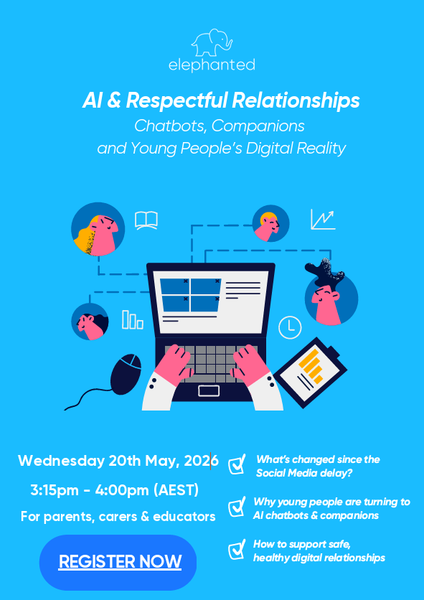 elephanted

AI & Respectful Relationships

Chatbots, Companions and Young People's Digital Reality

Wednesday 20th May, 2026

3:15pm - 4:00pm (AEST)

For parents, carers & educators

REGISTER NOW

What's changed since the Social Media delay?

Why young people are turning to AI chatbots & companions

How to support safe, healthy digital relationships